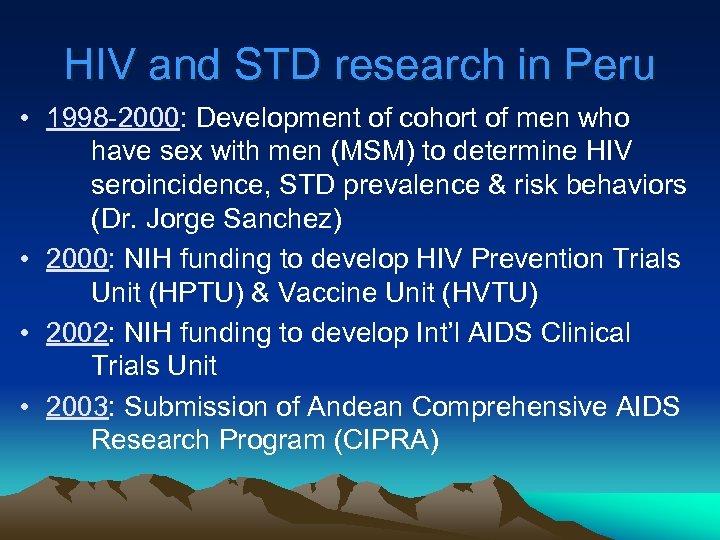 HIV and STD research in Peru

• 1998-2000: Development of cohort of men who have sex with men (MSM) to determine HIV seroincidence, STD prevalence & risk behaviors (Dr. Jorge Sanchez)

• 2000: NIH funding to develop HIV Prevention Trials Unit (HPTU) & Vaccine Unit (HVTU)

• 2002: NIH funding to develop Int'l AIDS Clinical Trials Unit

• 2003: Submission of Andean Comprehensive AIDS Research Program (CIPRA)